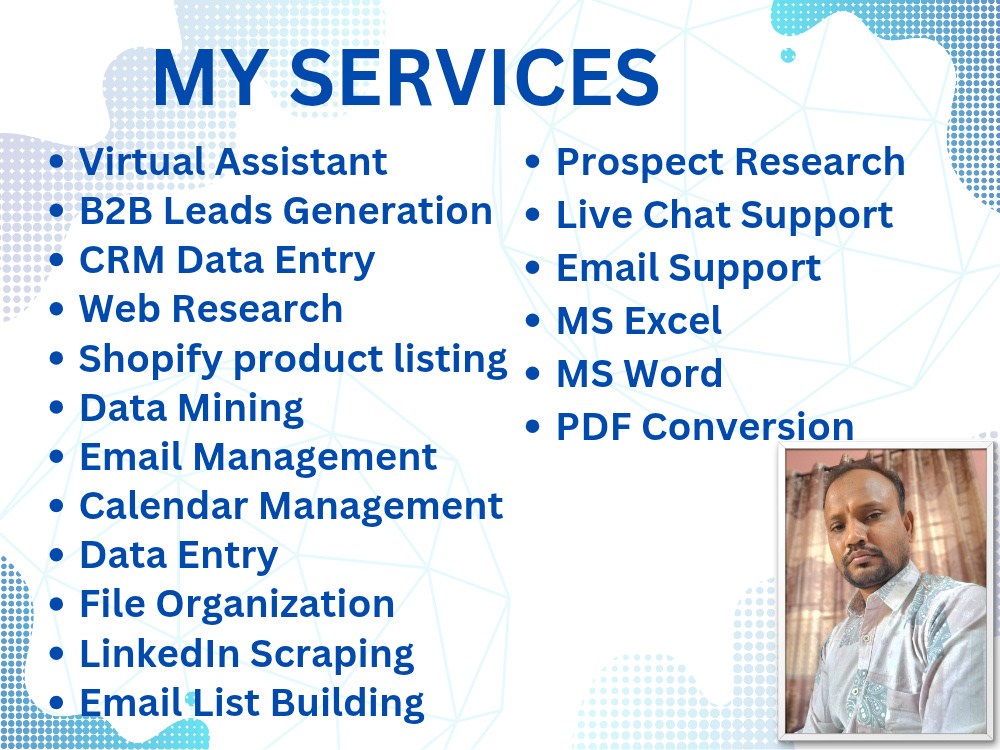 MY SERVICES

• Virtual Assistant
• B2B Leads Generation
• CRM Data Entry
• Web Research
• Shopify product listing
• Data Mining
• Email Management
• Calendar Management
• Data Entry
• File Organization
• LinkedIn Scraping
• Email List Building

• Prospect Research
• Live Chat Support
• Email Support
• MS Excel
• MS Word
• PDF Conversion